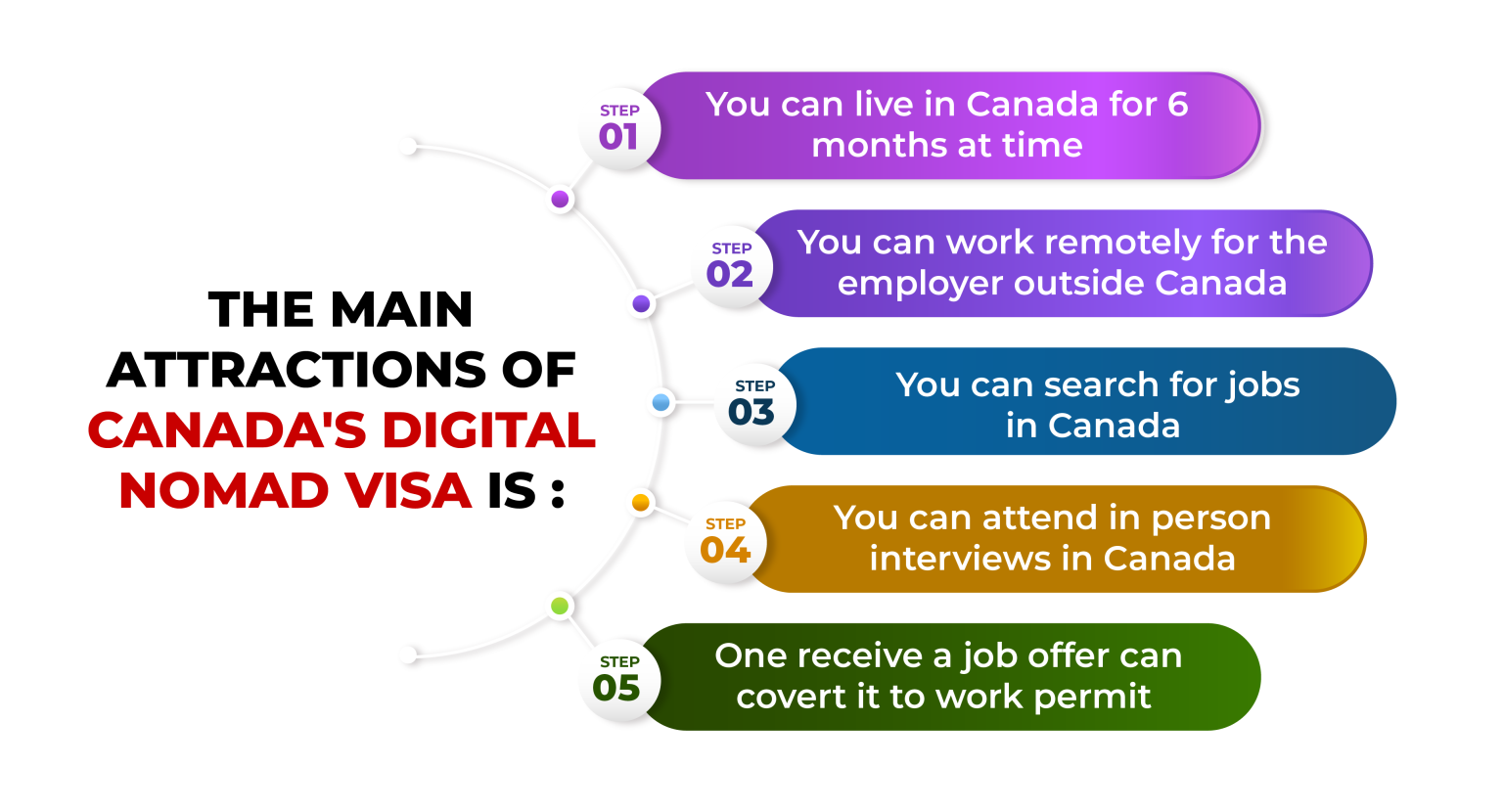 THE MAIN ATTRACTIONS OF CANADA'S DIGITAL NOMAD VISA IS :

STEP 01
You can live in Canada for 6 months at time

STEP 02
You can work remotely for the employer outside Canada

STEP 03
You can search for jobs in Canada

STEP 04
You can attend in person interviews in Canada

STEP 05
One receive a job offer can covert it to work permit